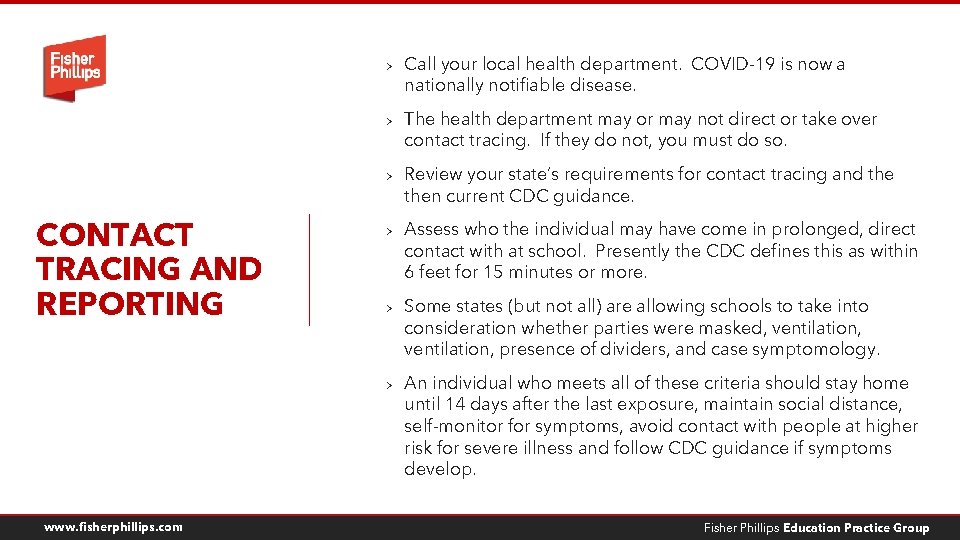 Fisher Phillips

CONTACT TRACING AND REPORTING

› Call your local health department. COVID-19 is now a nationally notifiable disease.

› The health department may or may not direct or take over contact tracing. If they do not, you must do so.

› Review your state's requirements for contact tracing and the then current CDC guidance.

› Assess who the individual may have come in prolonged, direct contact with at school. Presently the CDC defines this as within 6 feet for 15 minutes or more.

› Some states (but not all) are allowing schools to take into consideration whether parties were masked, ventilation, ventilation, presence of dividers, and case symptomology.

› An individual who meets all of these criteria should stay home until 14 days after the last exposure, maintain social distance, self-monitor for symptoms, avoid contact with people at higher risk for severe illness and follow CDC guidance if symptoms develop.

www.fisherphillips.com

Fisher Phillips Education Practice Group